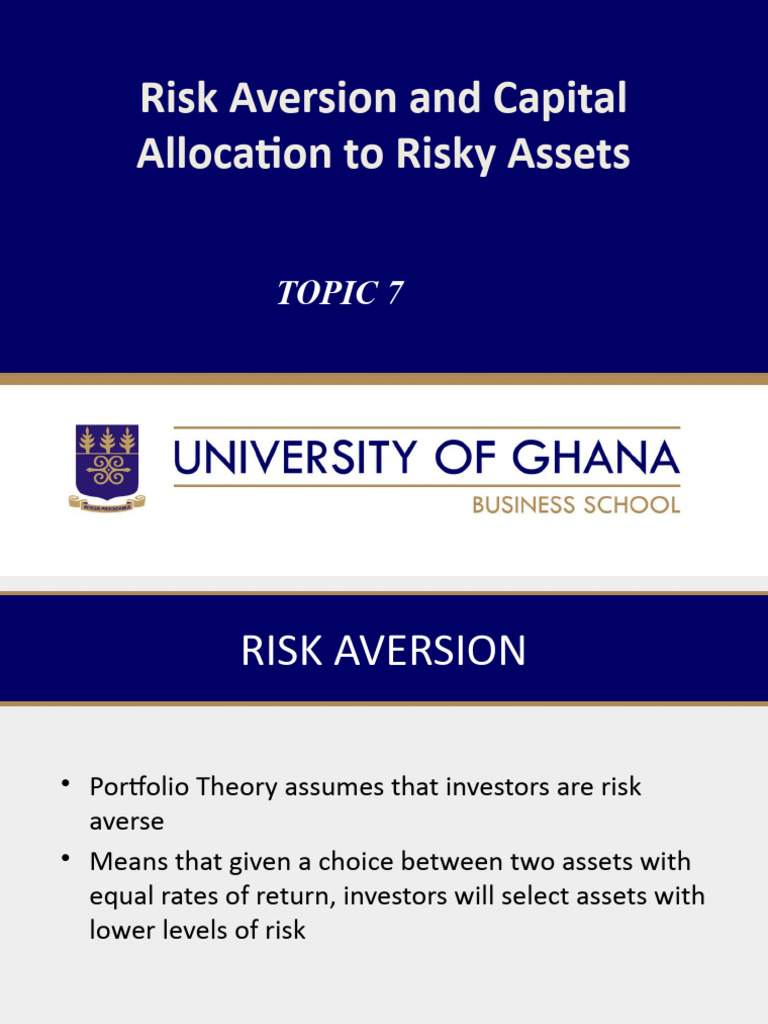 Risk Aversion and Capital Allocation to Risky Assets

TOPIC 7

UNIVERSITY OF GHANA
BUSINESS SCHOOL

RISK AVERSION

• Portfolio Theory assumes that investors are risk averse
• Means that given a choice between two assets with equal rates of return, investors will select assets with lower levels of risk